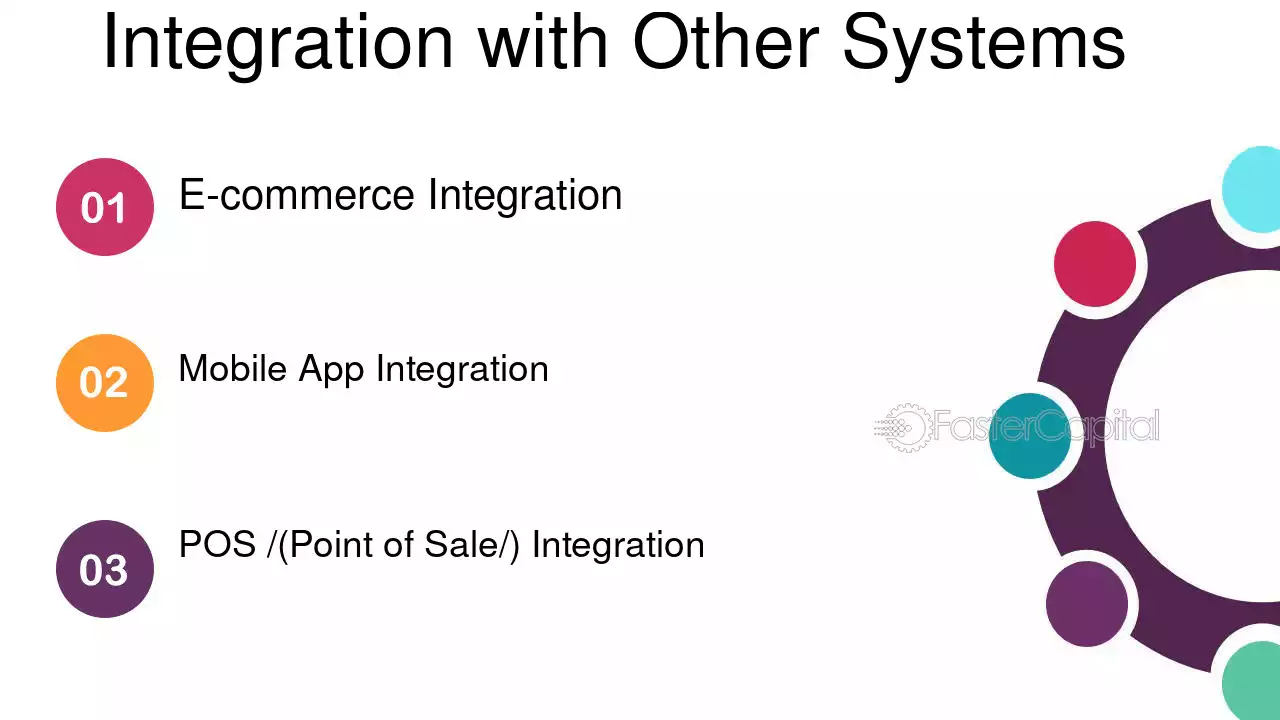 Integration with Other Systems

01 E-commerce Integration

02 Mobile App Integration

03 POS /(Point of Sale/) Integration

FasterCapital